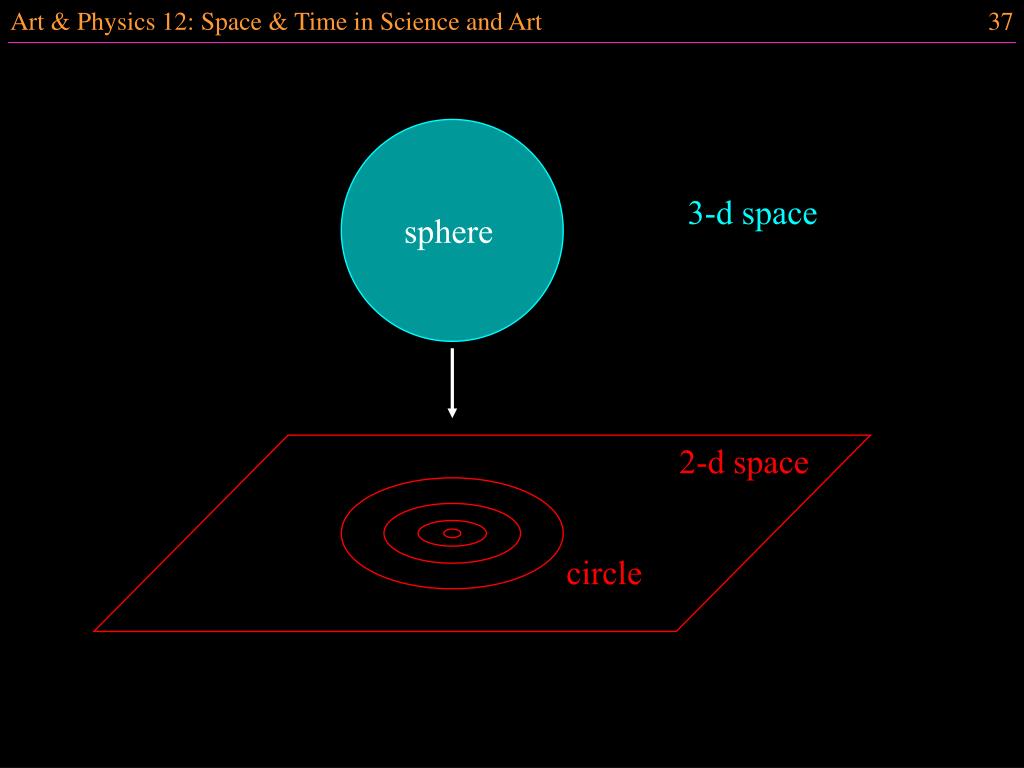 Art & Physics 12: Space & Time in Science and Art

37

sphere

3-d space

2-d space

circle